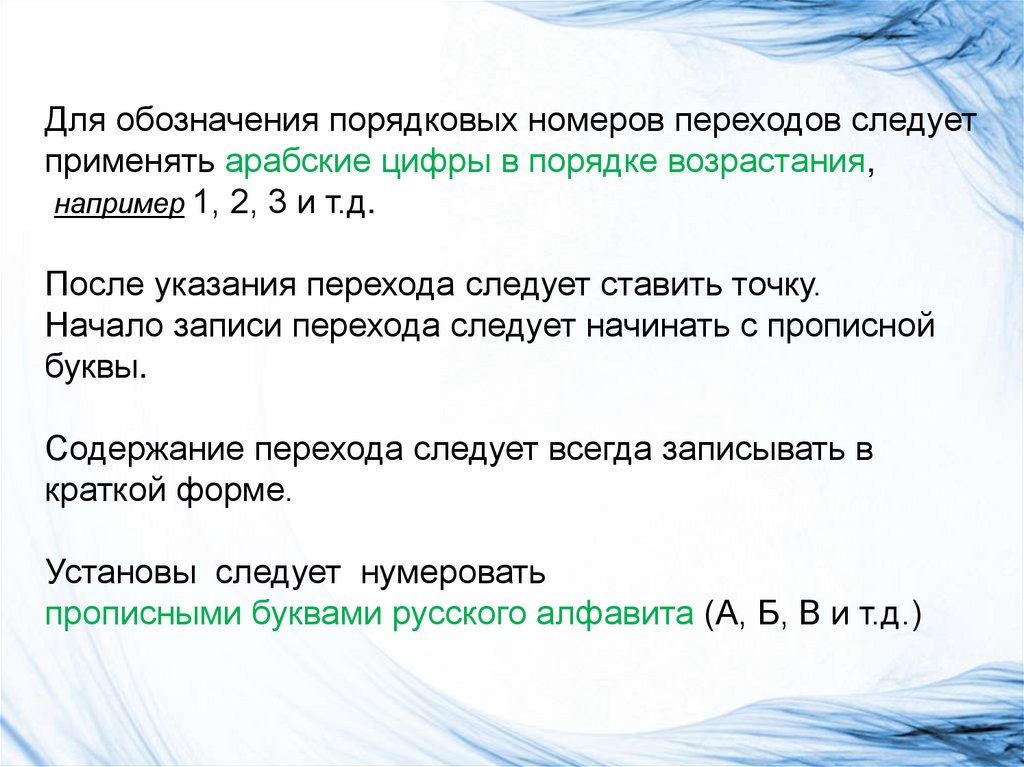 Для обозначения порядковых номеров переходов следует применять арабские цифры в порядке возрастания, например 1, 2, 3 и т.д.

После указания перехода следует ставить точку.
Начало записи перехода следует начинать с прописной буквы.

Содержание перехода следует всегда записывать в краткой форме.

Установы следует нумеровать прописными буквами русского алфавита (А, Б, В и т.д.)